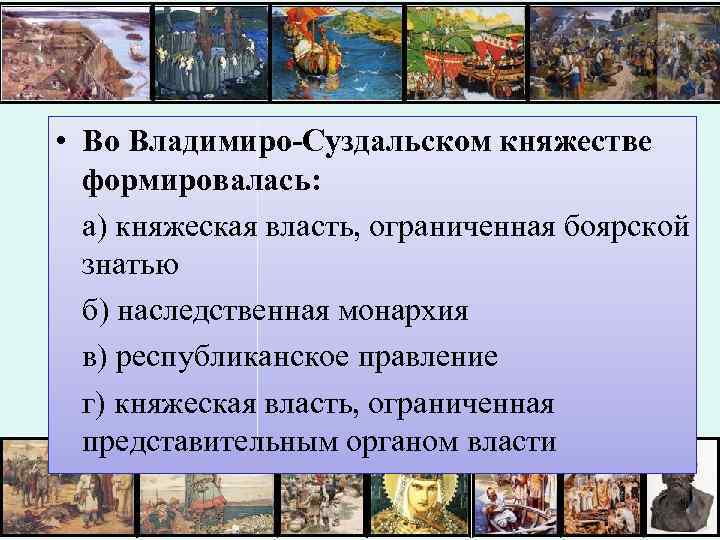 • Во Владимиро-Суздальском княжестве формировалась:

а) княжеская власть, ограниченная боярской знатью

б) наследственная монархия

в) республиканское правление

г) княжеская власть, ограниченная представительным органом власти